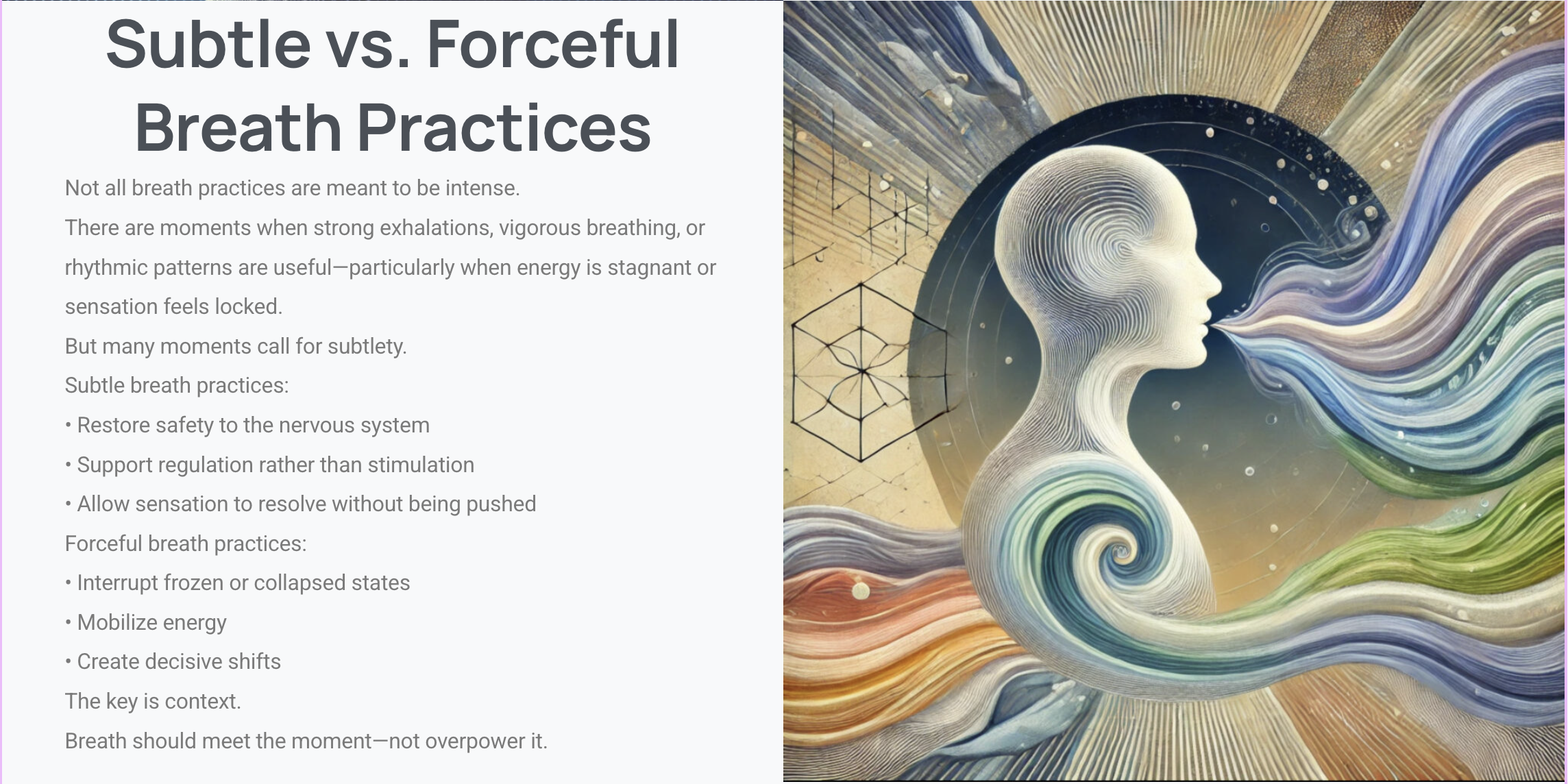 Subtle vs. Forceful Breath Practices

Not all breath practices are meant to be intense.

There are moments when strong exhalations, vigorous breathing, or rhythmic patterns are useful—particularly when energy is stagnant or sensation feels locked.

But many moments call for subtlety.

Subtle breath practices:

• Restore safety to the nervous system

• Support regulation rather than stimulation

• Allow sensation to resolve without being pushed

Forceful breath practices:

• Interrupt frozen or collapsed states

• Mobilize energy

• Create decisive shifts

The key is context.

Breath should meet the moment—not overpower it.